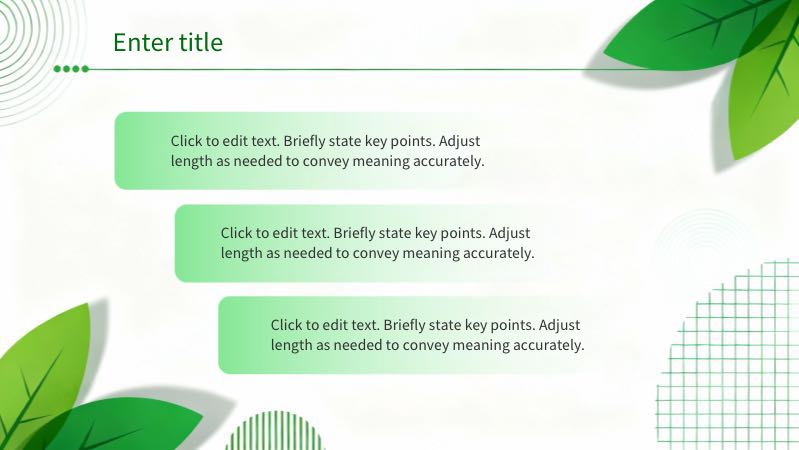 Enter title

Click to edit text. Briefly state key points. Adjust length as needed to convey meaning accurately.

Click to edit text. Briefly state key points. Adjust length as needed to convey meaning accurately.

Click to edit text. Briefly state key points. Adjust length as needed to convey meaning accurately.